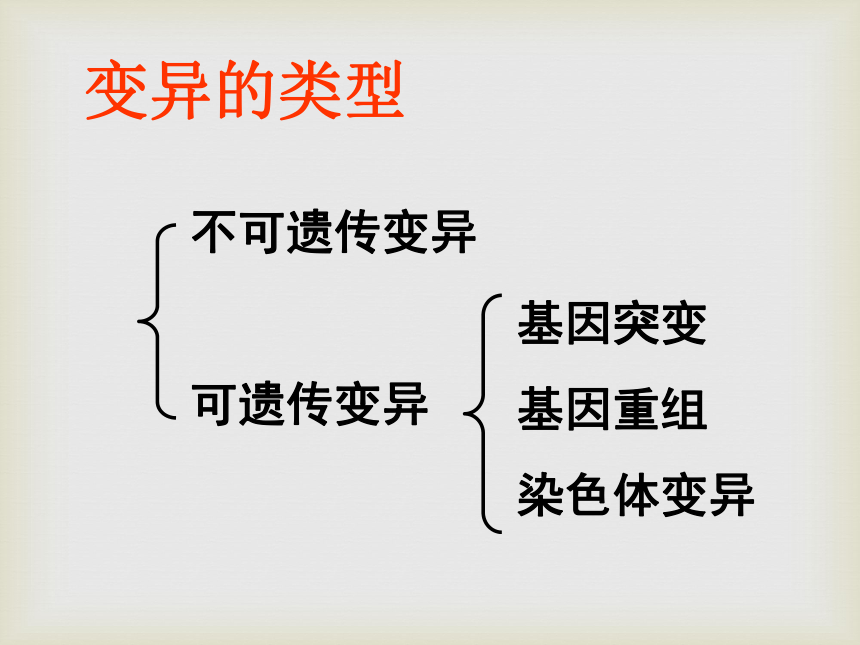 变异的类型

不可遗传变异

可遗传变异

基因突变

基因重组

染色体变异